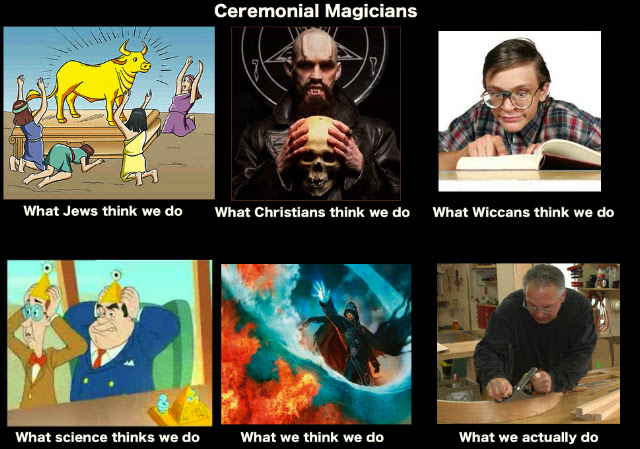 Ceremonial Magicians

What Jews think we do

What Christians think we do

What Wiccans think we do

What science thinks we do

What we think we do

What we actually do